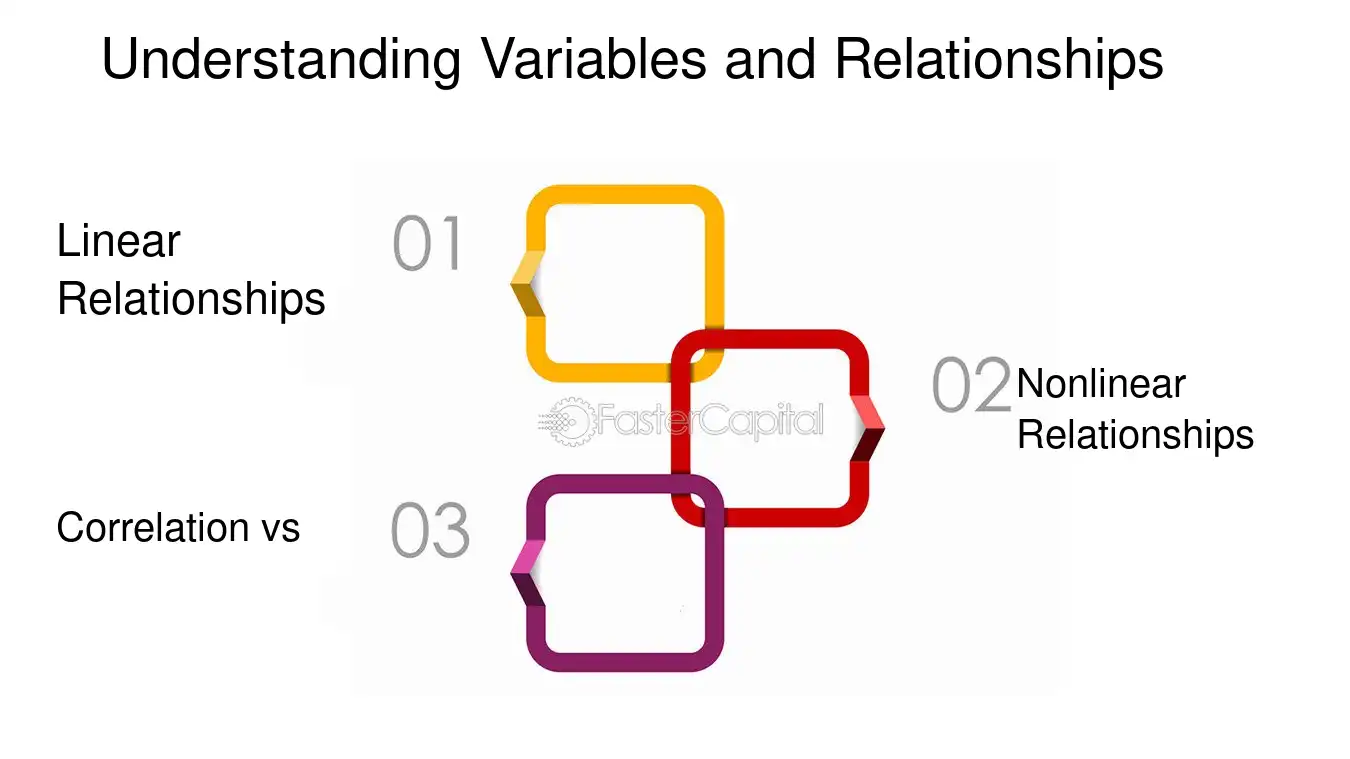 Understanding Variables and Relationships

Linear Relationships

01

02

Nonlinear Relationships

Correlation vs

03

FasterCapital